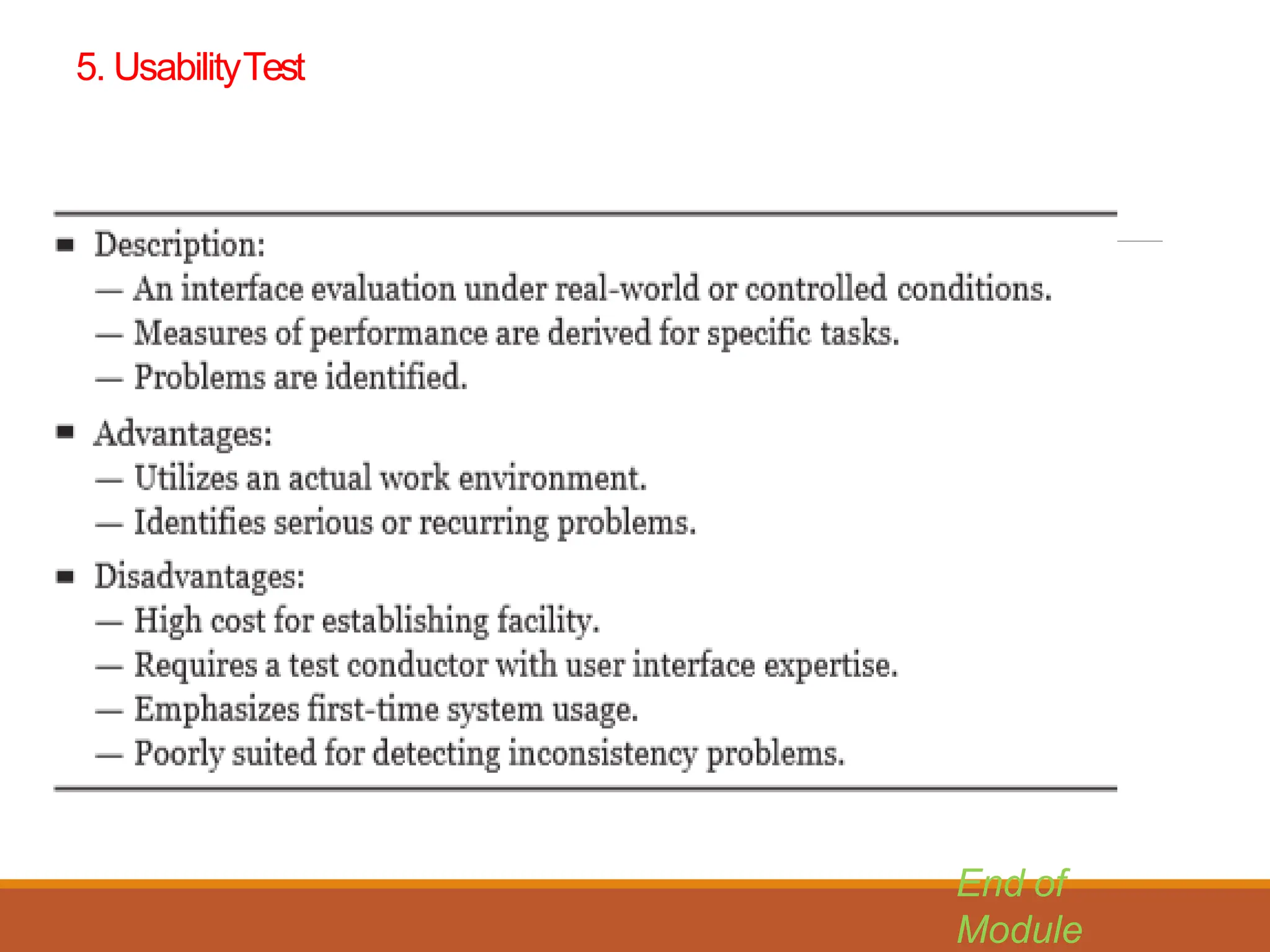 5. Usability Test

■ Description:
— An interface evaluation under real-world or controlled conditions.
— Measures of performance are derived for specific tasks.
— Problems are identified.

■ Advantages:
— Utilizes an actual work environment.
— Identifies serious or recurring problems.

■ Disadvantages:
— High cost for establishing facility.
— Requires a test conductor with user interface expertise.
— Emphasizes first-time system usage.
— Poorly suited for detecting inconsistency problems.

End of Module